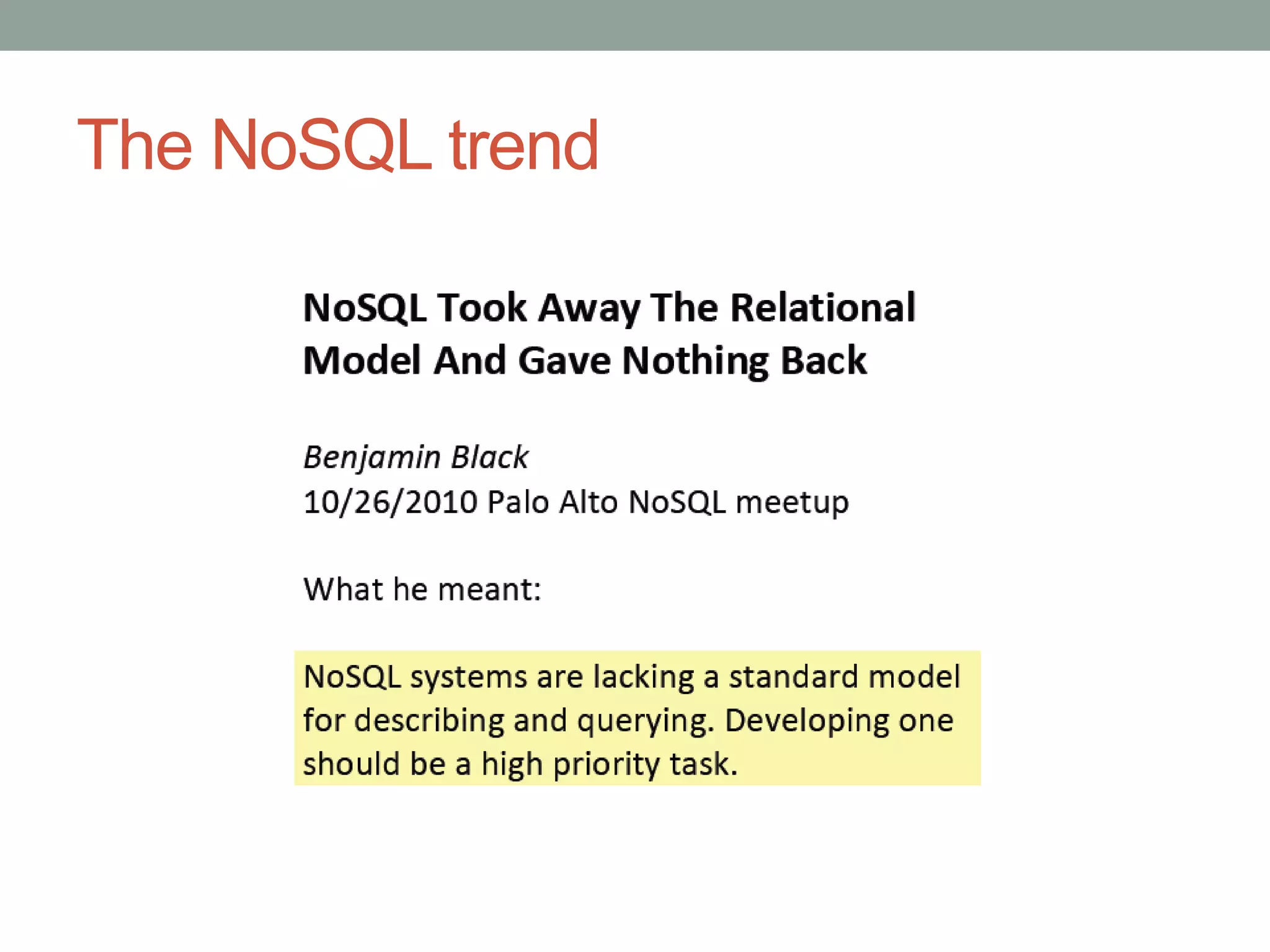 The NoSQL trend

NoSQL Took Away The Relational Model And Gave Nothing Back

Benjamin Black
10/26/2010 Palo Alto NoSQL meetup

What he meant:

NoSQL systems are lacking a standard model for describing and querying. Developing one should be a high priority task.